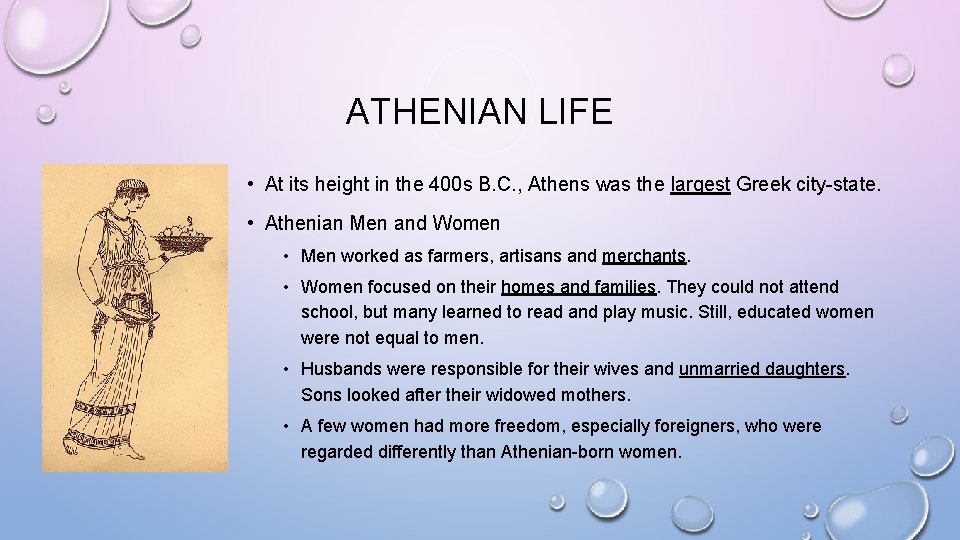 ATHENIAN LIFE

• At its height in the 400s B.C., Athens was the largest Greek city-state.

• Athenian Men and Women

• Men worked as farmers, artisans and merchants.

• Women focused on their homes and families. They could not attend school, but many learned to read and play music. Still, educated women were not equal to men.

• Husbands were responsible for their wives and unmarried daughters. Sons looked after their widowed mothers.

• A few women had more freedom, especially foreigners, who were regarded differently than Athenian-born women.